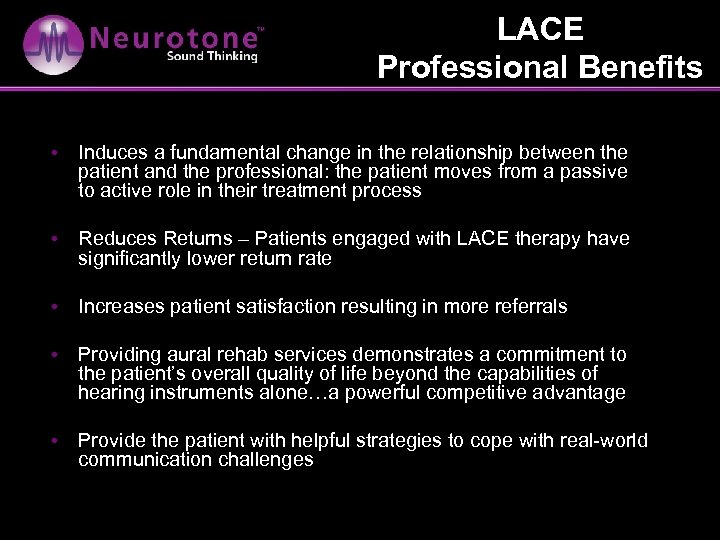 Neurotone™
Sound Thinking

LACE
Professional Benefits

• Induces a fundamental change in the relationship between the patient and the professional: the patient moves from a passive to active role in their treatment process

• Reduces Returns – Patients engaged with LACE therapy have significantly lower return rate

• Increases patient satisfaction resulting in more referrals

• Providing aural rehab services demonstrates a commitment to the patient's overall quality of life beyond the capabilities of hearing instruments alone…a powerful competitive advantage

• Provide the patient with helpful strategies to cope with real-world communication challenges